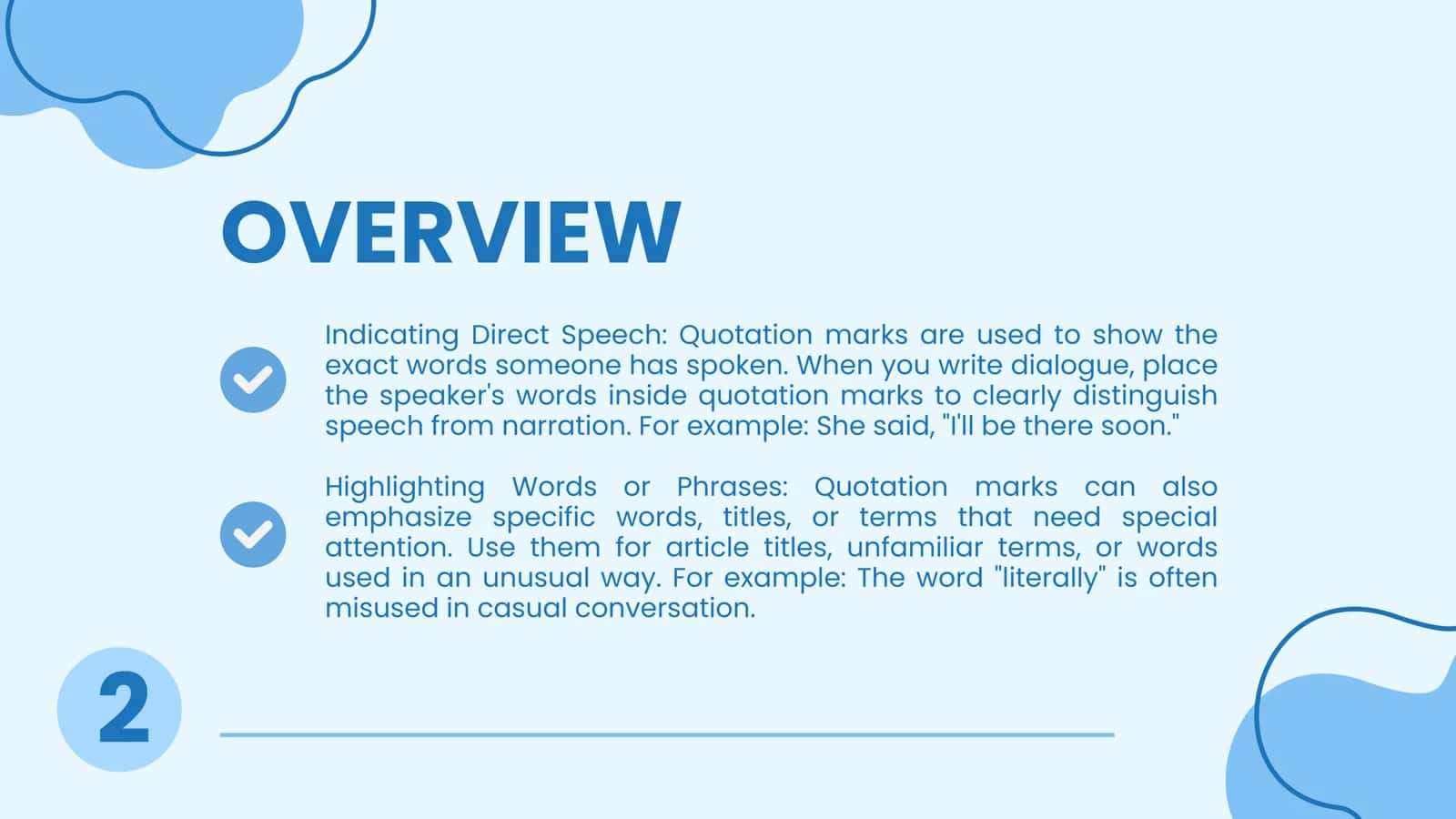 OVERVIEW

Indicating Direct Speech: Quotation marks are used to show the exact words someone has spoken. When you write dialogue, place the speaker's words inside quotation marks to clearly distinguish speech from narration. For example: She said, "I'll be there soon."

Highlighting Words or Phrases: Quotation marks can also emphasize specific words, titles, or terms that need special attention. Use them for article titles, unfamiliar terms, or words used in an unusual way. For example: The word "literally" is often misused in casual conversation.

2